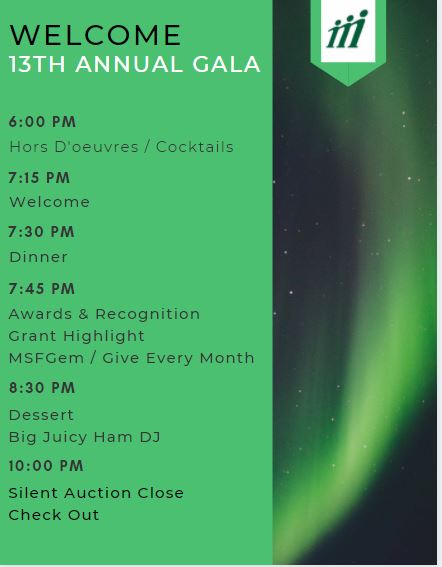 WELCOME
13TH ANNUAL GALA

6:00 PM
Hors D'oeuvres / Cocktails

7:15 PM
Welcome

7:30 PM
Dinner

7:45 PM
Awards & Recognition
Grant Highlight
MSFGem / Give Every Month

8:30 PM
Dessert
Big Juicy Ham DJ

10:00 PM
Silent Auction Close
Check Out